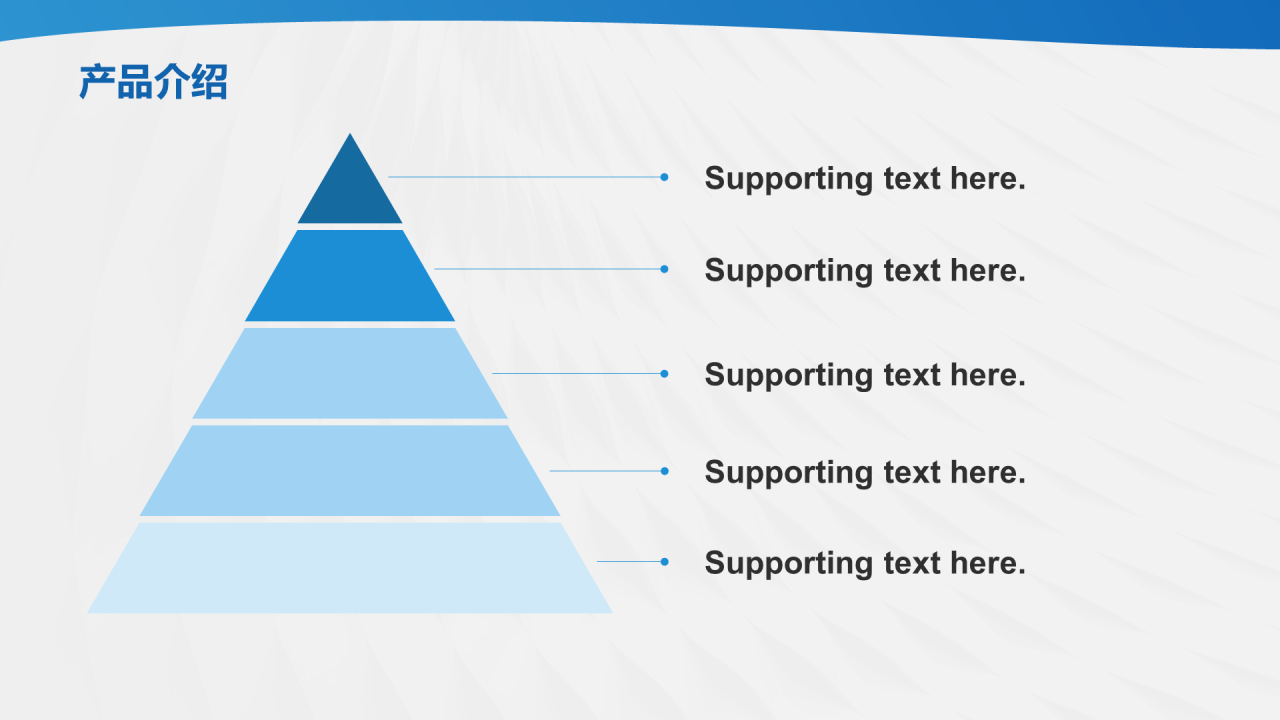 产品介绍

Supporting text here.

Supporting text here.

Supporting text here.

Supporting text here.

Supporting text here.